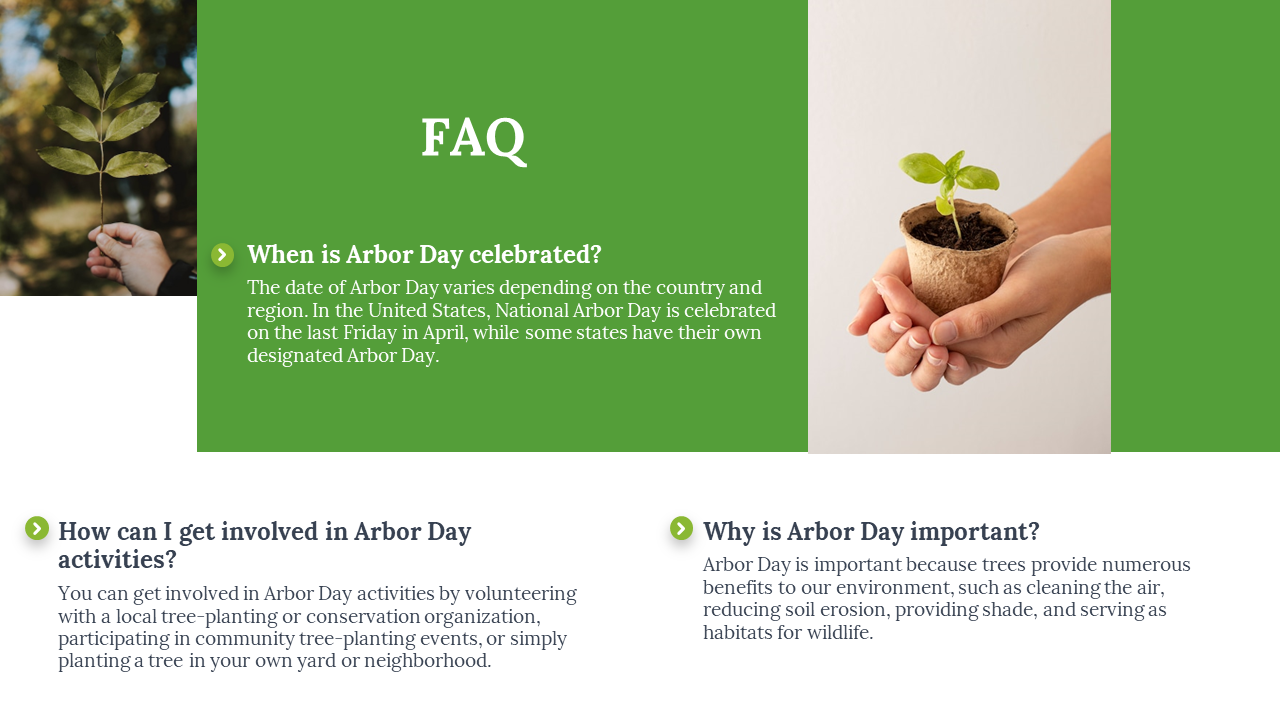 FAQ

When is Arbor Day celebrated?

The date of Arbor Day varies depending on the country and region. In the United States, National Arbor Day is celebrated on the last Friday in April, while some states have their own designated Arbor Day.

How can I get involved in Arbor Day activities?

You can get involved in Arbor Day activities by volunteering with a local tree-planting or conservation organization, participating in community tree-planting events, or simply planting a tree in your own yard or neighborhood.

Why is Arbor Day important?

Arbor Day is important because trees provide numerous benefits to our environment, such as cleaning the air, reducing soil erosion, providing shade, and serving as habitats for wildlife.